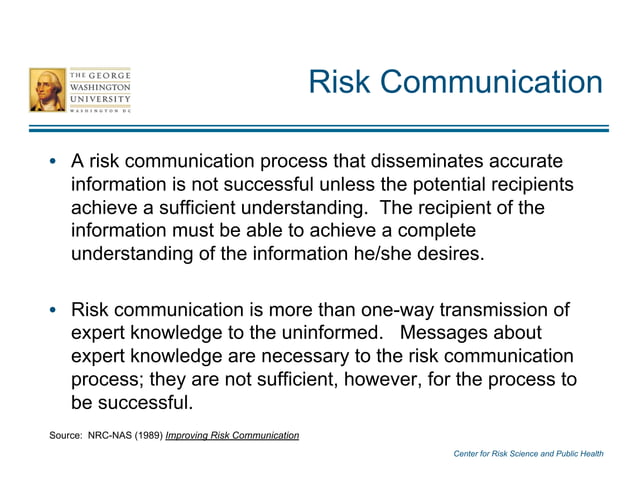 THE GEORGE WASHINGTON UNIVERSITY WASHINGTON DC

Risk Communication

• A risk communication process that disseminates accurate information is not successful unless the potential recipients achieve a sufficient understanding. The recipient of the information must be able to achieve a complete understanding of the information he/she desires.

• Risk communication is more than one-way transmission of expert knowledge to the uninformed. Messages about expert knowledge are necessary to the risk communication process; they are not sufficient, however, for the process to be successful.

Source: NRC-NAS (1989) Improving Risk Communication

Center for Risk Science and Public Health